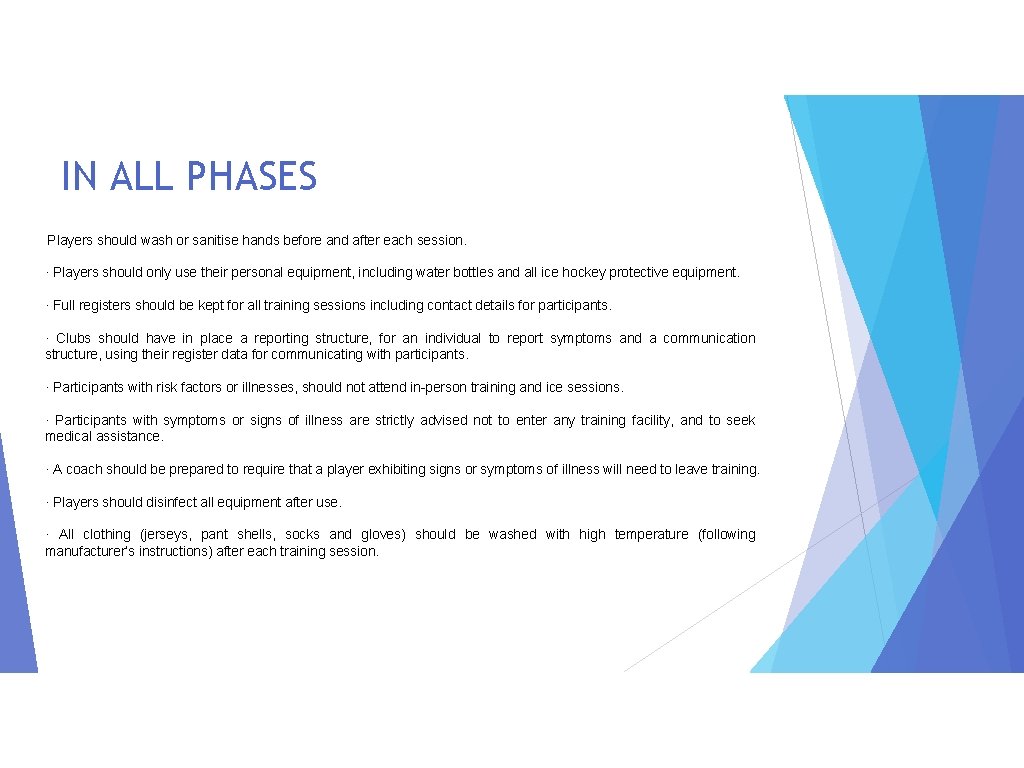 IN ALL PHASES

Players should wash or sanitise hands before and after each session.

· Players should only use their personal equipment, including water bottles and all ice hockey protective equipment.

· Full registers should be kept for all training sessions including contact details for participants.

· Clubs should have in place a reporting structure, for an individual to report symptoms and a communication structure, using their register data for communicating with participants.

· Participants with risk factors or illnesses, should not attend in-person training and ice sessions.

· Participants with symptoms or signs of illness are strictly advised not to enter any training facility, and to seek medical assistance.

· A coach should be prepared to require that a player exhibiting signs or symptoms of illness will need to leave training.

· Players should disinfect all equipment after use.

· All clothing (jerseys, pant shells, socks and gloves) should be washed with high temperature (following manufacturer's instructions) after each training session.